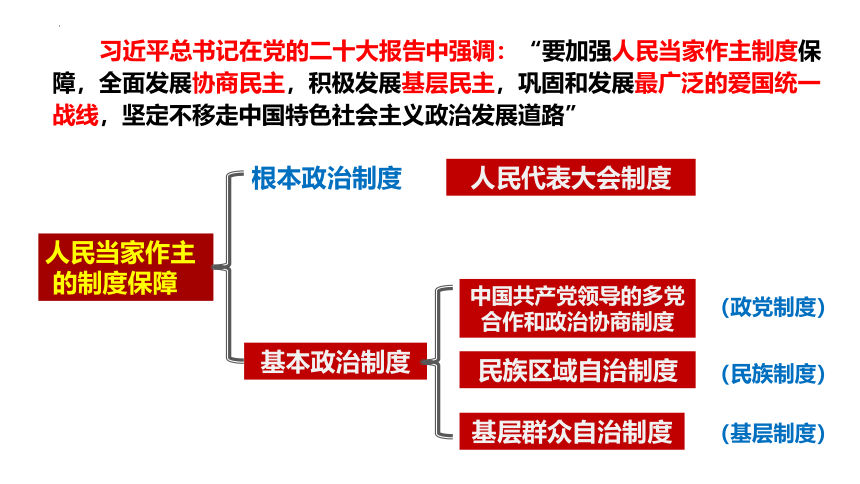 习近平总书记在党的二十大报告中强调：“要加强人民当家作主制度保障，全面发展协商民主，积极发展基层民主，巩固和发展最广泛的爱国统一战线，坚定不移走中国特色社会主义政治发展道路”

人民当家作主的制度保障

根本政治制度

人民代表大会制度

基本政治制度

中国共产党领导的多党合作和政治协商制度

（政党制度）

民族区域自治制度

（民族制度）

基层群众自治制度

（基层制度）